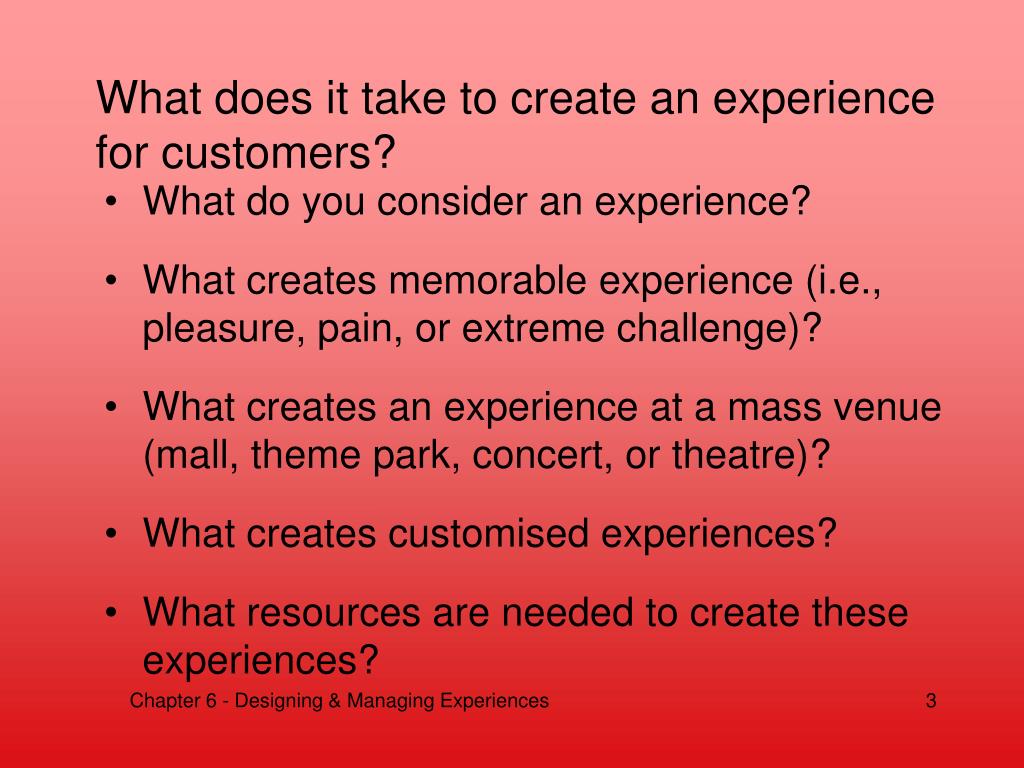 What does it take to create an experience for customers?

• What do you consider an experience?

• What creates memorable experience (i.e., pleasure, pain, or extreme challenge)?

• What creates an experience at a mass venue (mall, theme park, concert, or theatre)?

• What creates customised experiences?

• What resources are needed to create these experiences?

Chapter 6 - Designing & Managing Experiences

3